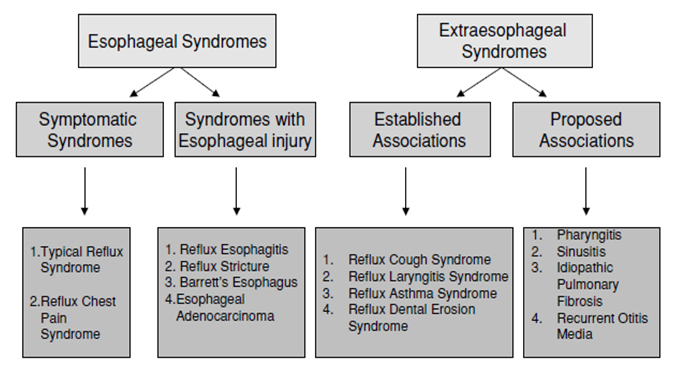 Esophageal Syndromes

Symptomatic Syndromes

Syndromes with Esophageal injury

1.Typical Reflux Syndrome

2.Reflux Chest Pain Syndrome

1. Reflux Esophagitis
2. Reflux Stricture
3. Barrett's Esophagus
4.Esophageal Adenocarcinoma

Extraesophageal Syndromes

Established Associations

Proposed Associations

1. Reflux Cough Syndrome
2. Reflux Laryngitis Syndrome
3. Reflux Asthma Syndrome
4. Reflux Dental Erosion Syndrome

1. Pharyngitis
2. Sinusitis
3. Idiopathic Pulmonary Fibrosis
4. Recurrent Otitis Media